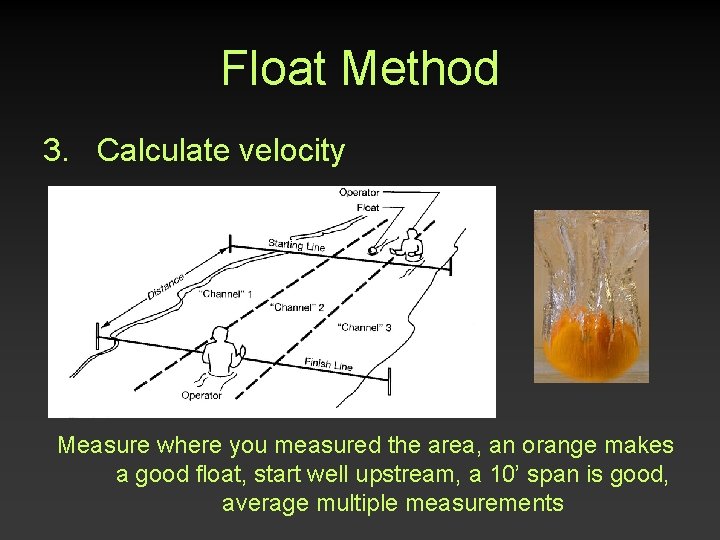 Float Method

3. Calculate velocity

Operator
Float
Starting Line
Distance
"Channel" 1
"Channel" 2
"Channel" 3
Finish Line
Operator

Measure where you measured the area, an orange makes a good float, start well upstream, a 10' span is good, average multiple measurements